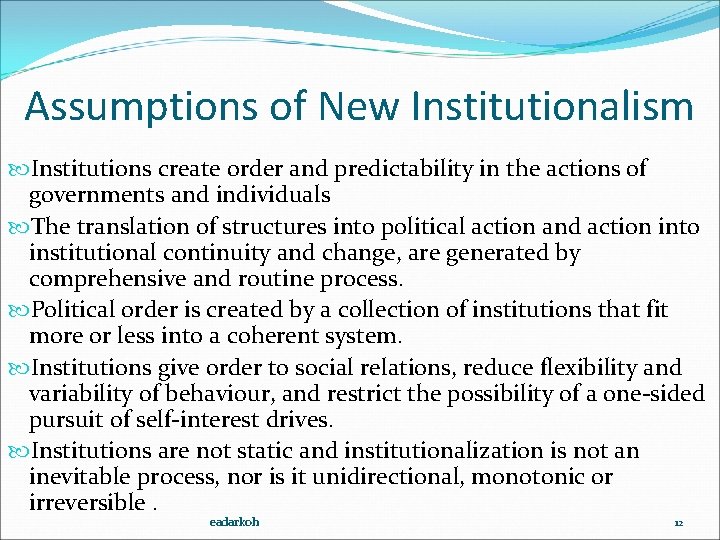 Assumptions of New Institutionalism

Institutions create order and predictability in the actions of governments and individuals

The translation of structures into political action and action into institutional continuity and change, are generated by comprehensive and routine process.

Political order is created by a collection of institutions that fit more or less into a coherent system.

Institutions give order to social relations, reduce flexibility and variability of behaviour, and restrict the possibility of a one-sided pursuit of self-interest drives.

Institutions are not static and institutionalization is not an inevitable process, nor is it unidirectional, monotonic or irreversible .

eadarkoh

12